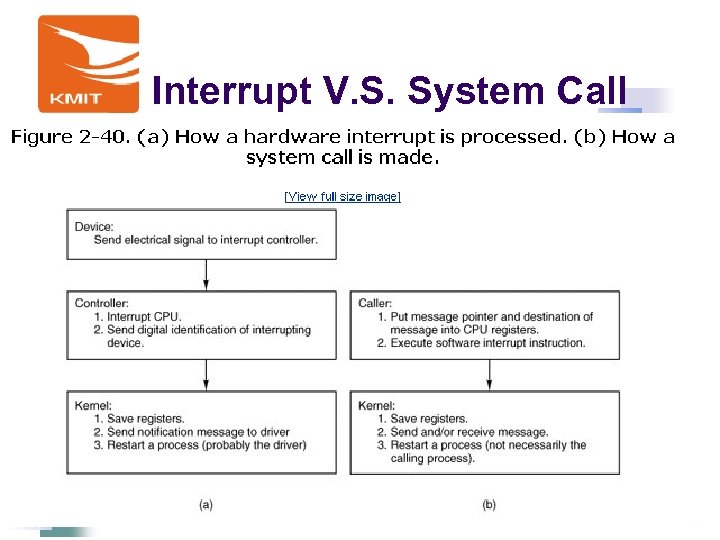 KMIT

Interrupt V.S. System Call

Figure 2-40. (a) How a hardware interrupt is processed. (b) How a system call is made.

[View full size image]

Device:
Send electrical signal to interrupt controller.

Controller:
1. Interrupt CPU.
2. Send digital identification of interrupting device.

Kernel:
1. Save registers.
2. Send notification message to driver
3. Restart a process (probably the driver)

(a)

Caller:
1. Put message pointer and destination of message into CPU registers.
2. Execute software interrupt instruction.

Kernel:
1. Save registers.
2. Send and/or receive message.
3. Restart a process (not necessarily the calling process).

(b)